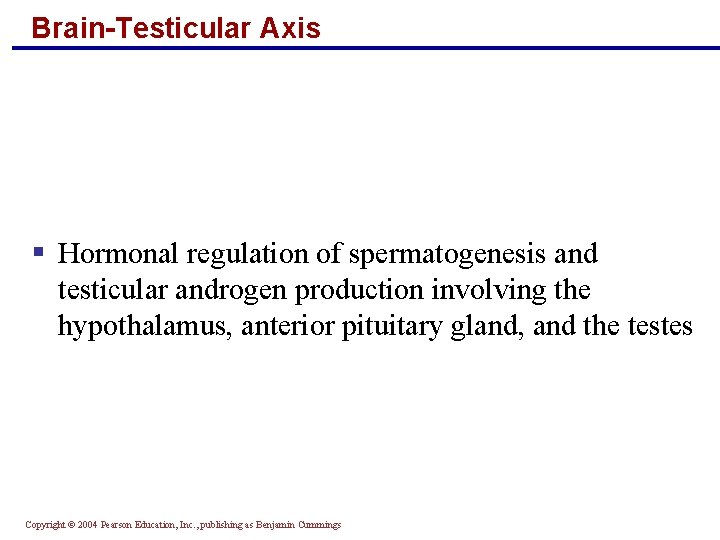 Brain-Testicular Axis

▪ Hormonal regulation of spermatogenesis and testicular androgen production involving the hypothalamus, anterior pituitary gland, and the testes

Copyright © 2004 Pearson Education, Inc., publishing as Benjamin Cummings